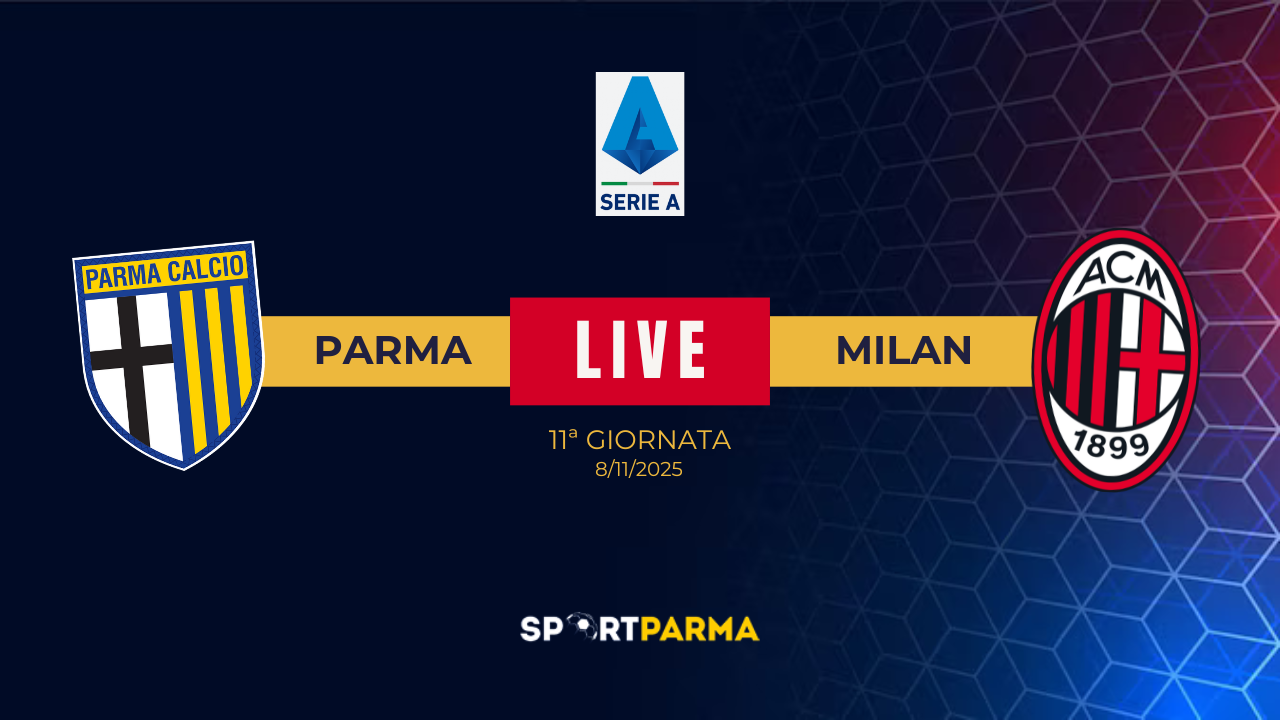 SERIE A

PARMA CALCIO

PARMA

LIVE

MILAN

ACM 1899

11ª GIORNATA
8/11/2025

SPORTPARMA